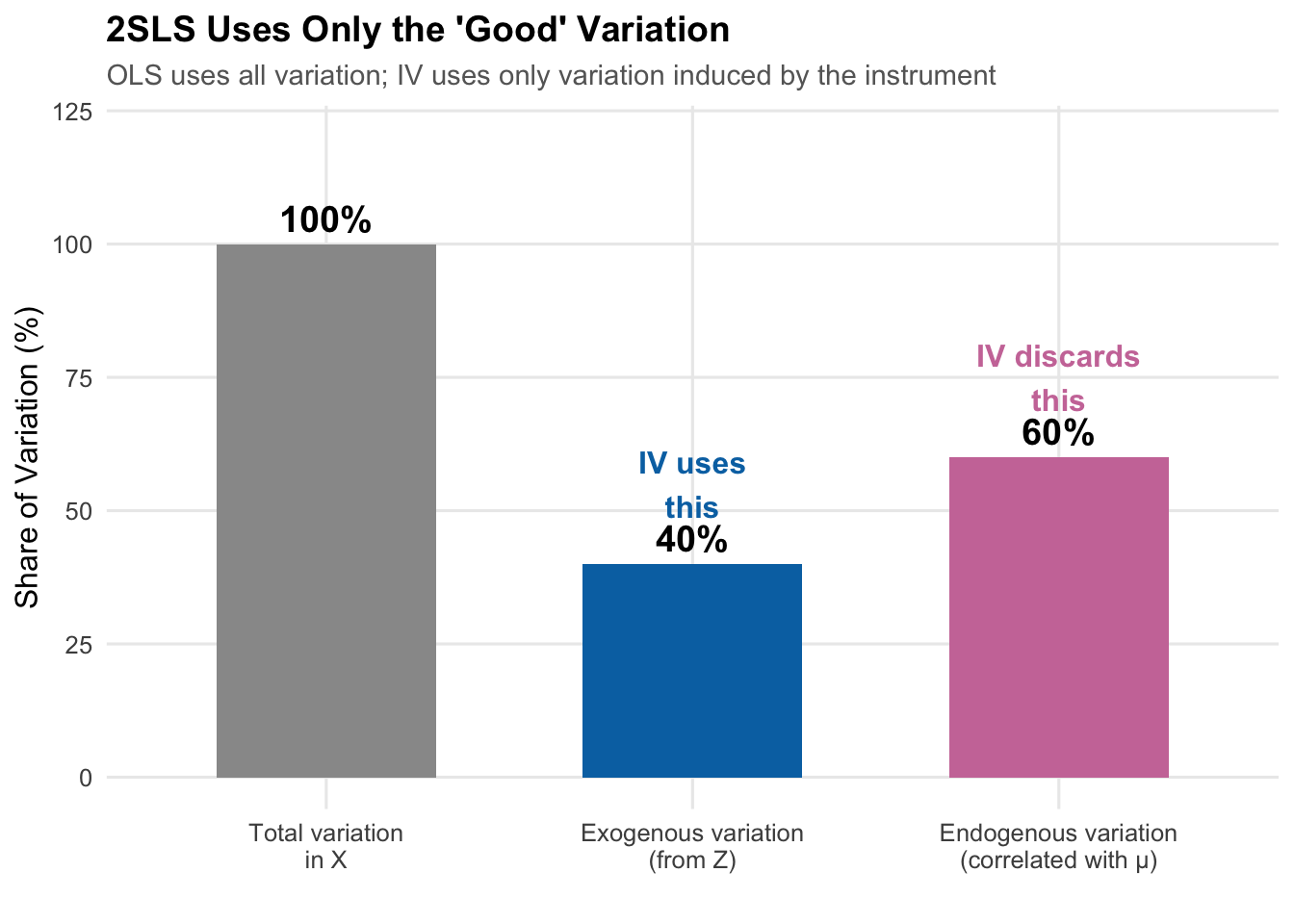 2SLS Uses Only the 'Good' Variation

OLS uses all variation; IV uses only variation induced by the instrument

Share of Variation (%)

125
100
75
50
25
0

100%

IV uses this
40%

IV discards this
60%

Total variation in X

Exogenous variation (from Z)

Endogenous variation (correlated with μ)